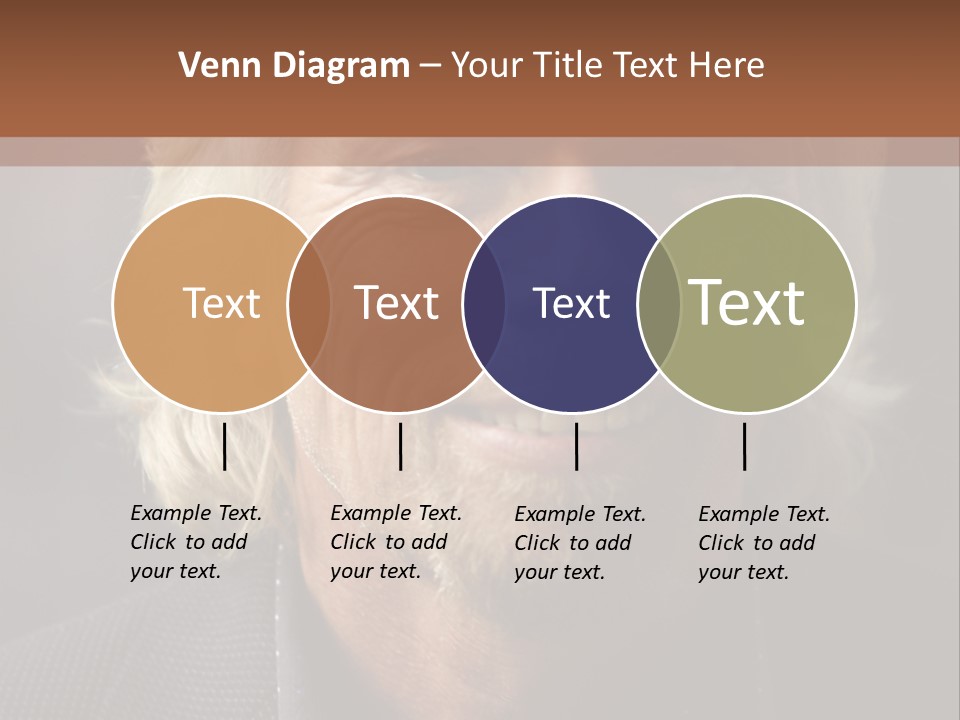 Venn Diagram – Your Title Text Here

Text

Text

Text

Text

Example Text. Click to add your text.

Example Text. Click to add your text.

Example Text. Click to add your text.

Example Text. Click to add your text.